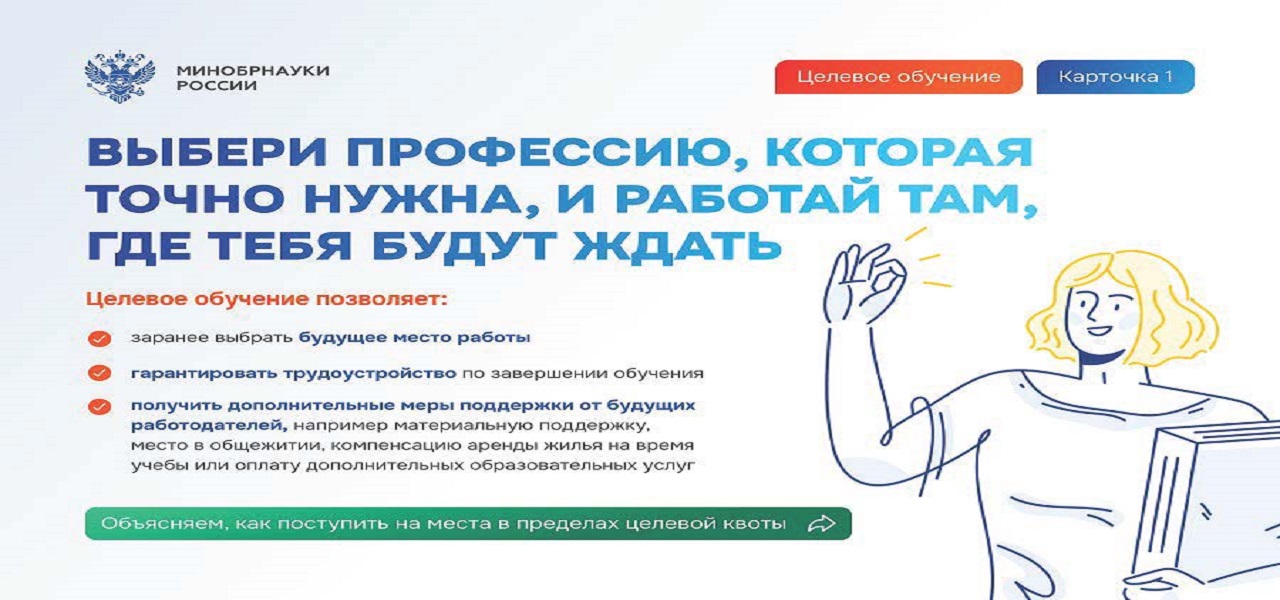 МИНОБРНАУКИ РОССИИ

Целевое обучение

Карточка 1

ВЫБЕРИ ПРОФЕССИЮ, КОТОРАЯ ТОЧНО НУЖНА, И РАБОТАЙ ТАМ, ГДЕ ТЕБЯ БУДУТ ЖДАТЬ

Целевое обучение позволяет:

заранее выбрать будущее место работы

гарантировать трудоустройство по завершении обучения

получить дополнительные меры поддержки от будущих работодателей, например материальную поддержку, место в общежитии, компенсацию аренды жилья на время учебы или оплату дополнительных образовательных услуг

Объясняем, как поступить на места в пределах целевой квоты